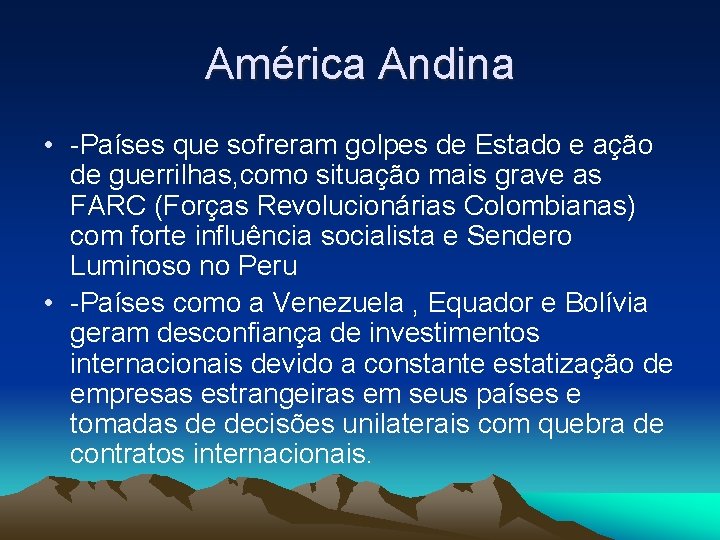 América Andina

• -Países que sofreram golpes de Estado e ação de guerrilhas,como situação mais grave as FARC (Forças Revolucionárias Colombianas) com forte influência socialista e Sendero Luminoso no Peru

• -Países como a Venezuela , Equador e Bolívia geram desconfiança de investimentos internacionais devido a constante estatização de empresas estrangeiras em seus países e tomadas de decisões unilaterais com quebra de contratos internacionais.